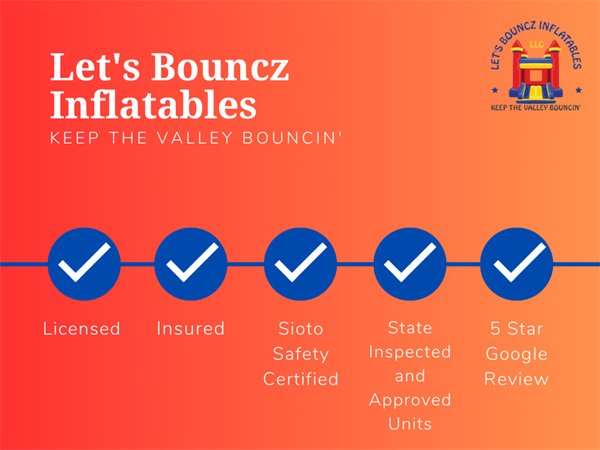 Let's Bouncz Inflatables
KEEP THE VALLEY BOUNCIN'

LET'S BOUNCZ INFLATABLES
LLC
KEEP THE VALLEY BOUNCIN'

Licensed

Insured

Sioto Safety Certified

State Inspected and Approved Units

5 Star Google Review